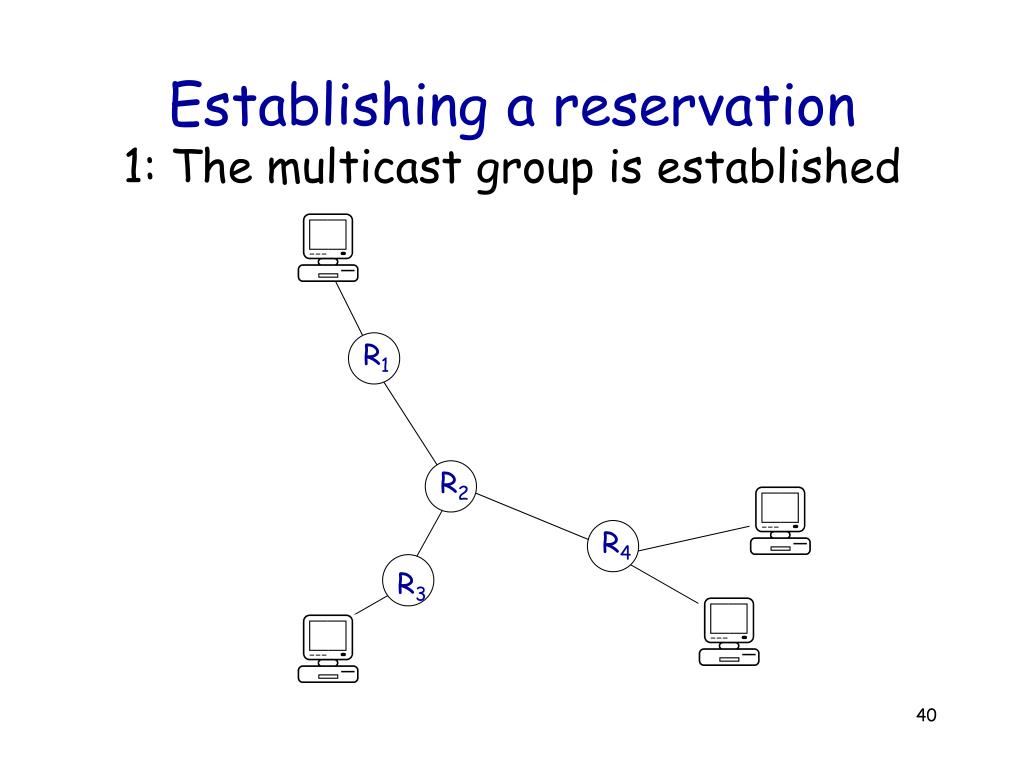 Establishing a reservation
1: The multicast group is established

$R_1$

$R_2$

$R_4$

$R_3$

40